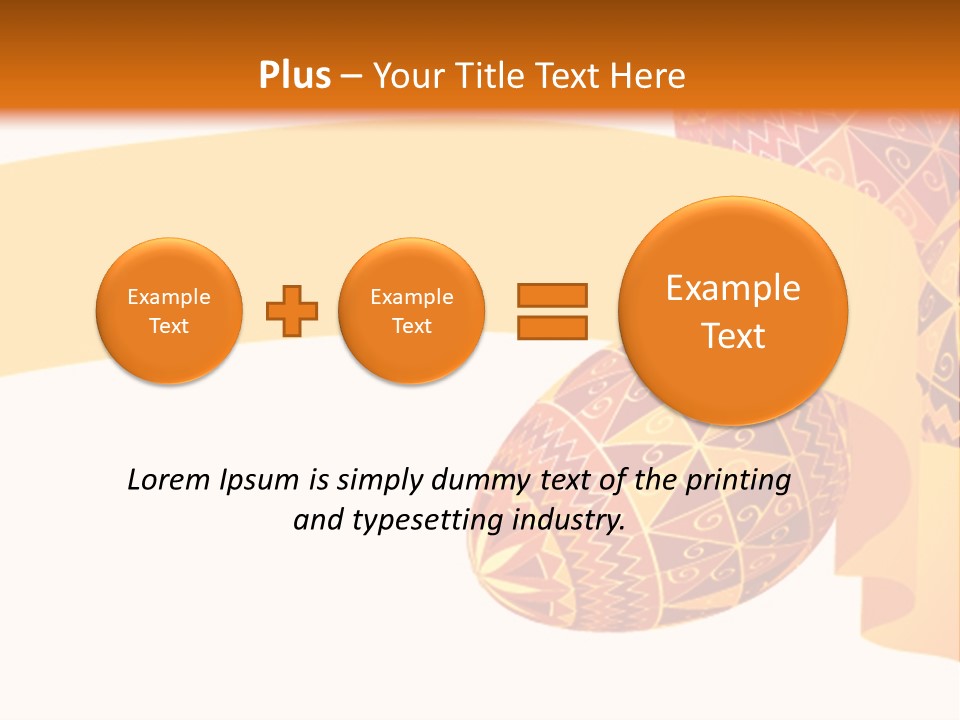 Plus – Your Title Text Here

Example Text

Example Text

Example Text

Lorem Ipsum is simply dummy text of the printing and typesetting industry.